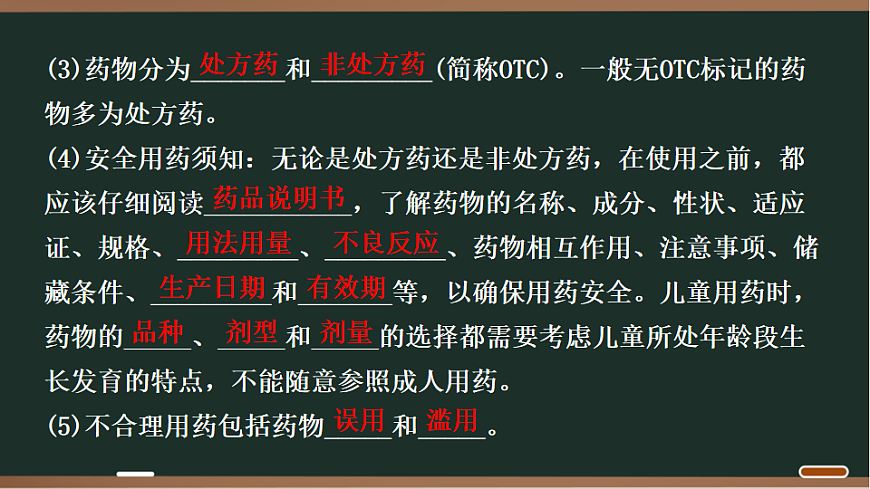 (3)药物分为处方药和非处方药(简称OTC)。一般无OTC标记的药物多为处方药。

(4)安全用药须知：无论是处方药还是非处方药，在使用之前，都应该仔细阅读药品说明书，了解药物的名称、成分、性状、适应证、规格、用法用量、不良反应、药物相互作用、注意事项、储藏条件、生产日期和有效期等，以确保用药安全。儿童用药时，药物的品种、剂型和剂量的选择都需要考虑儿童所处年龄段生长发育的特点，不能随意参照成人用药。

(5)不合理用药包括药物误用和滥用。